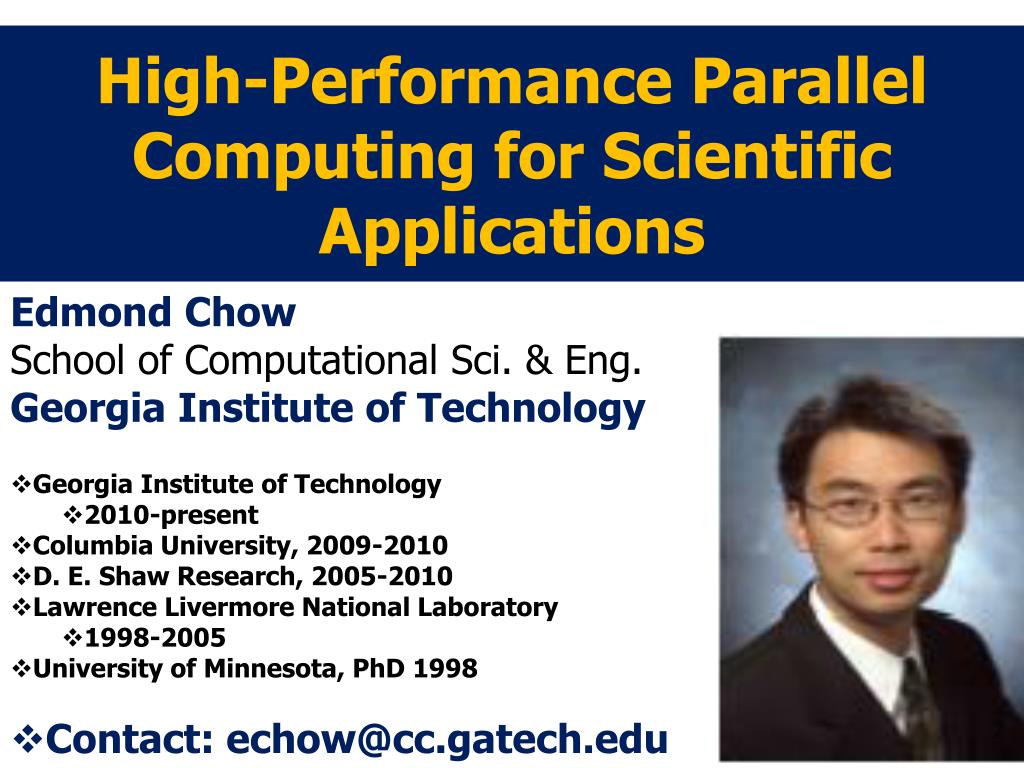 High-Performance Parallel Computing for Scientific Applications

Edmond Chow
School of Computational Sci. & Eng.
Georgia Institute of Technology

❖Georgia Institute of Technology
❖2010-present
❖Columbia University, 2009-2010
❖D. E. Shaw Research, 2005-2010
❖Lawrence Livermore National Laboratory
❖1998-2005
❖University of Minnesota, PhD 1998

❖Contact: echow@cc.gatech.edu